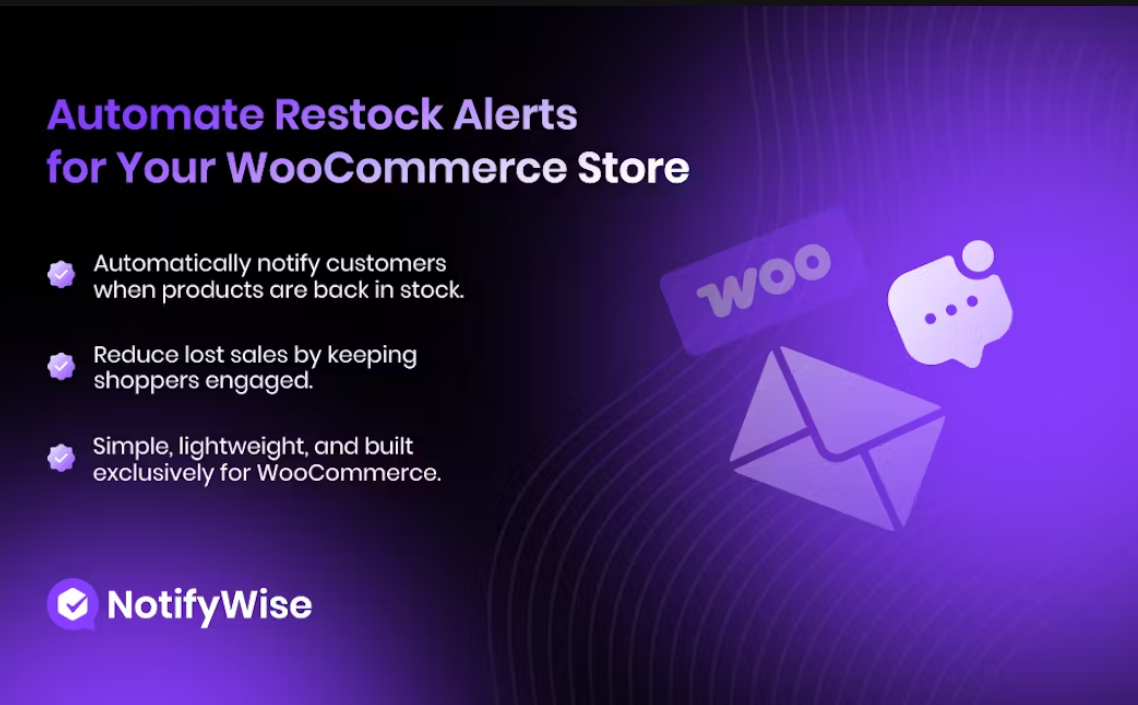 Automate Restock Alerts for Your WooCommerce Store

Automatically notify customers when products are back in stock.

Reduce lost sales by keeping shoppers engaged.

Simple, lightweight, and built exclusively for WooCommerce.

WOO

NotifyWise